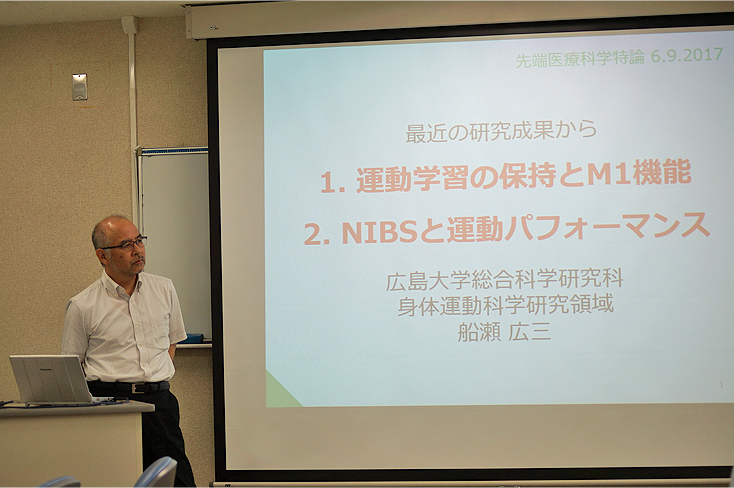 先端医療科学特論 6.9.2017

最近の研究成果から

1. 運動学習の保持とM1機能

2. NIBSと運動パフォーマンス

広島大学総合科学研究科
身体運動科学研究領域
船瀬 広三

1